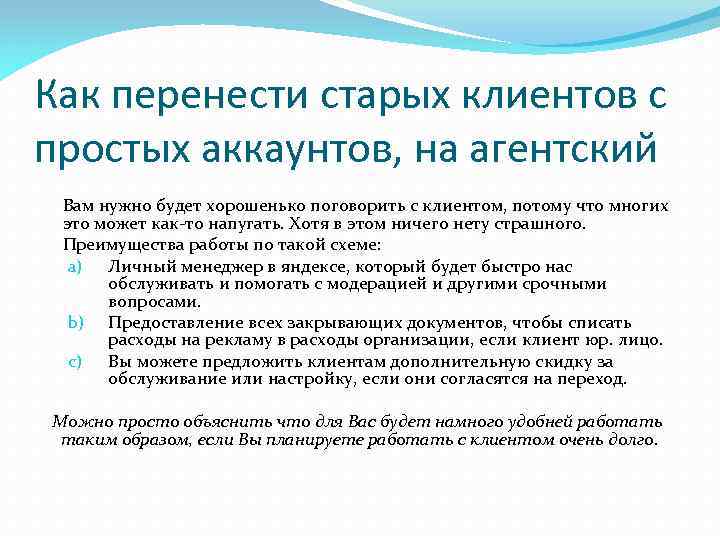 Как перенести старых клиентов с простых аккаунтов, на агентский

Вам нужно будет хорошенько поговорить с клиентом, потому что многих это может как-то напугать. Хотя в этом ничего нету страшного.

Преимущества работы по такой схеме:

a) Личный менеджер в яндексе, который будет быстро нас обслуживать и помогать с модерацией и другими срочными вопросами.

b) Предоставление всех закрывающих документов, чтобы списать расходы на рекламу в расходы организации, если клиент юр. лицо.

c) Вы можете предложить клиентам дополнительную скидку за обслуживание или настройку, если они согласятся на переход.

Можно просто объяснить что для Вас будет намного удобней работать таким образом, если Вы планируете работать с клиентом очень долго.